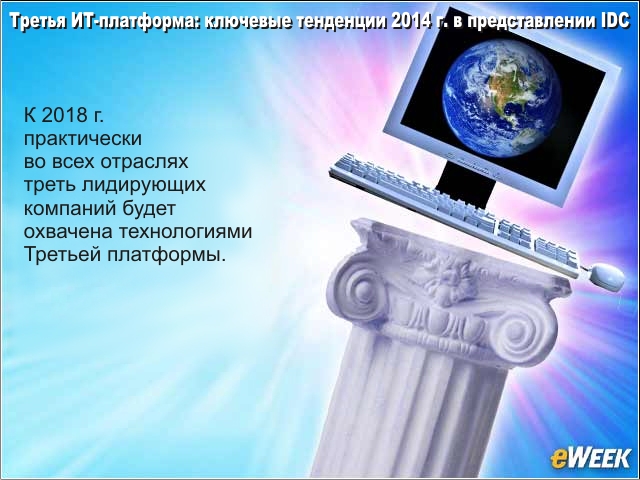 Третья ИТ-платформа: ключевые тенденции 2014 г. в представлении IDC

К 2018 г. практически во всех отраслях треть лидирующих компаний будет охвачена технологиями Третьей платформы.

eWEEK